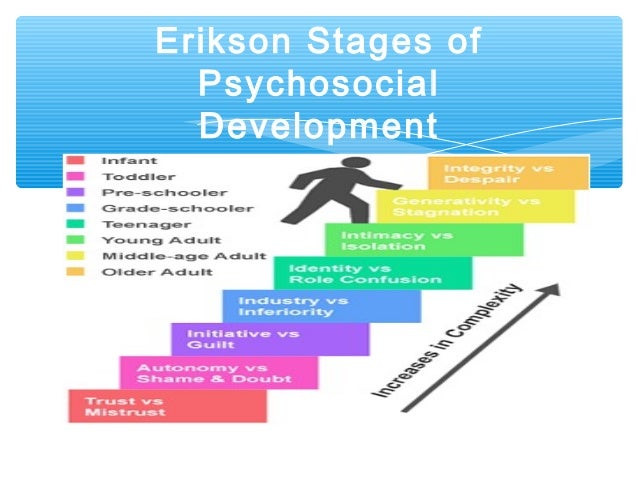 Erikson Stages of Psychosocial Development

Infant
Toddler
Pre-schooler
Grade-schooler
Teenager
Young Adult
Middle-age Adult
Older Adult

Integrity vs Despair

Generativity vs Stagnation

Intimacy vs Isolation

Identity vs Role Confusion

Industry vs Inferiority

Initiative vs Guilt

Autonomy vs Shame & Doubt

Trust vs Mistrust

Increases in Complexity